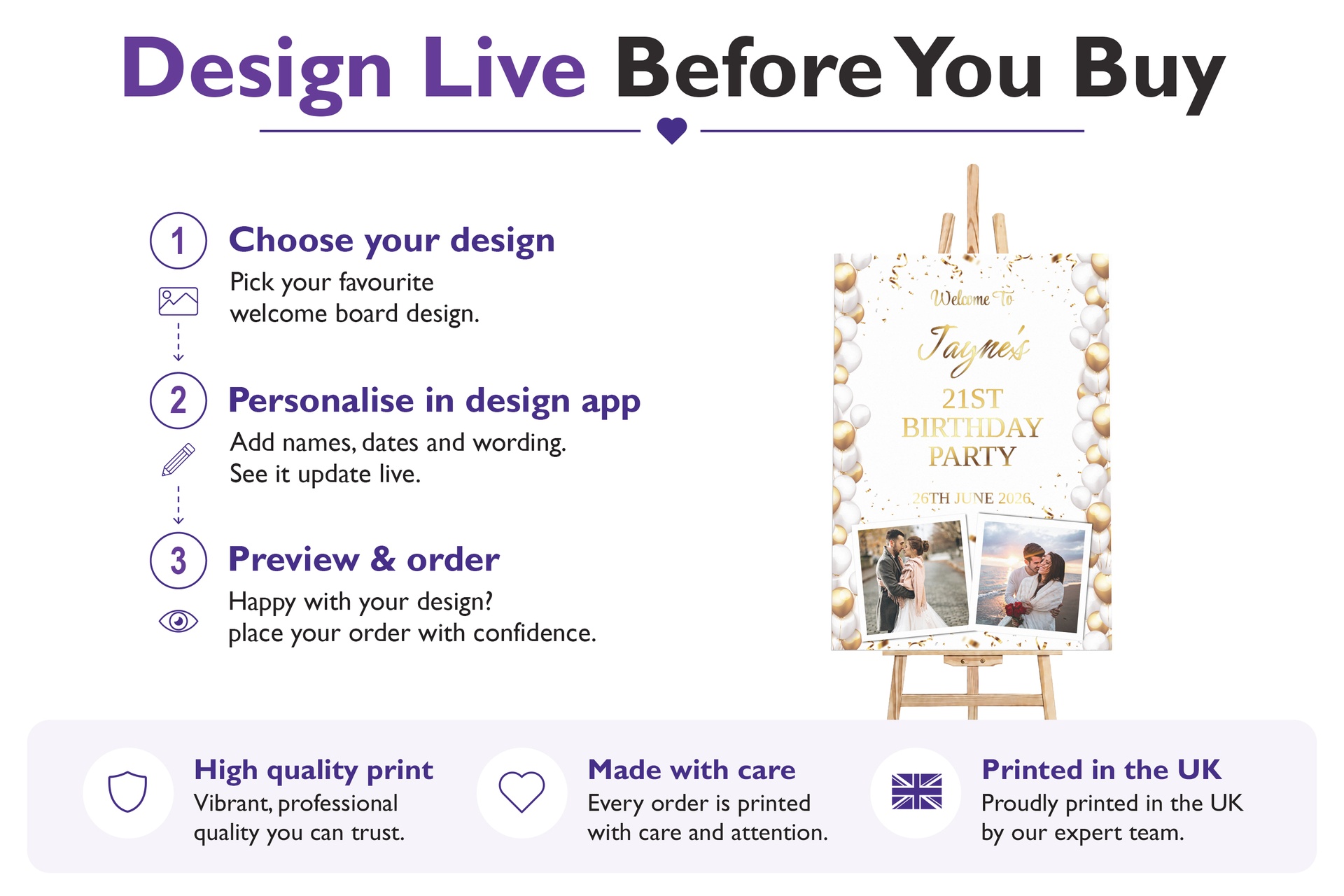 Design Live Before You Buy

1 Choose your design

Pick your favourite welcome board design.

2 Personalise in design app

Add names, dates and wording. See it update live.

3 Preview & order

Happy with your design? place your order with confidence.

Welcome To

Jayne's

21ST BIRTHDAY PARTY

26TH JUNE 2026

High quality print

Vibrant, professional quality you can trust.

Made with care

Every order is printed with care and attention.

Printed in the UK

Proudly printed in the UK by our expert team.